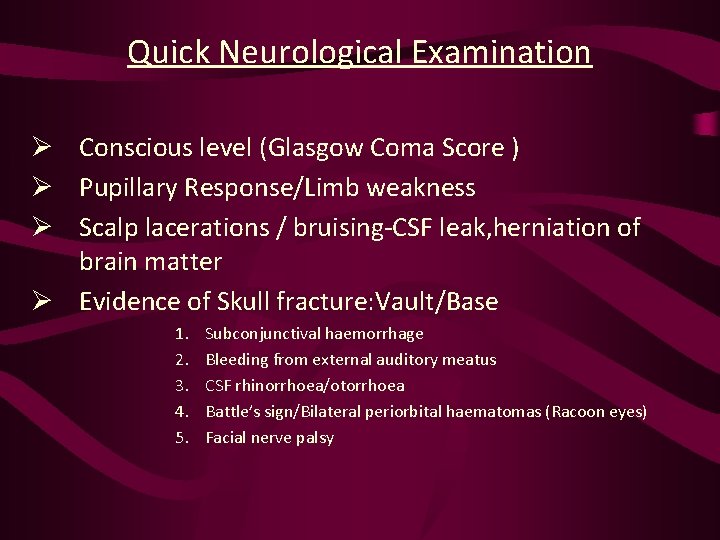 Quick Neurological Examination

➢ Conscious level (Glasgow Coma Score )
➢ Pupillary Response/Limb weakness
➢ Scalp lacerations / bruising-CSF leak,herniation of brain matter
➢ Evidence of Skull fracture:Vault/Base

1. Subconjunctival haemorrhage
2. Bleeding from external auditory meatus
3. CSF rhinorrhoea/otorrhoea
4. Battle's sign/Bilateral periorbital haematomas (Racoon eyes)
5. Facial nerve palsy